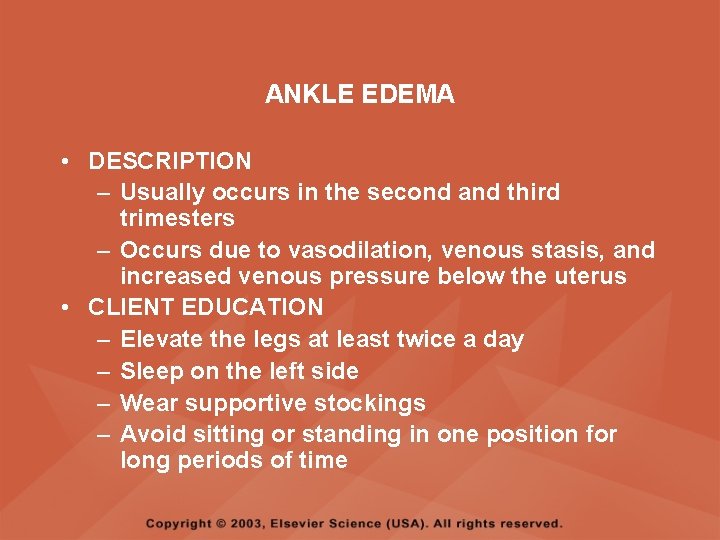 ANKLE EDEMA

• DESCRIPTION
– Usually occurs in the second and third trimesters
– Occurs due to vasodilation, venous stasis, and increased venous pressure below the uterus
• CLIENT EDUCATION
– Elevate the legs at least twice a day
– Sleep on the left side
– Wear supportive stockings
– Avoid sitting or standing in one position for long periods of time

Copyright © 2003, Elsevier Science (USA). All rights reserved.